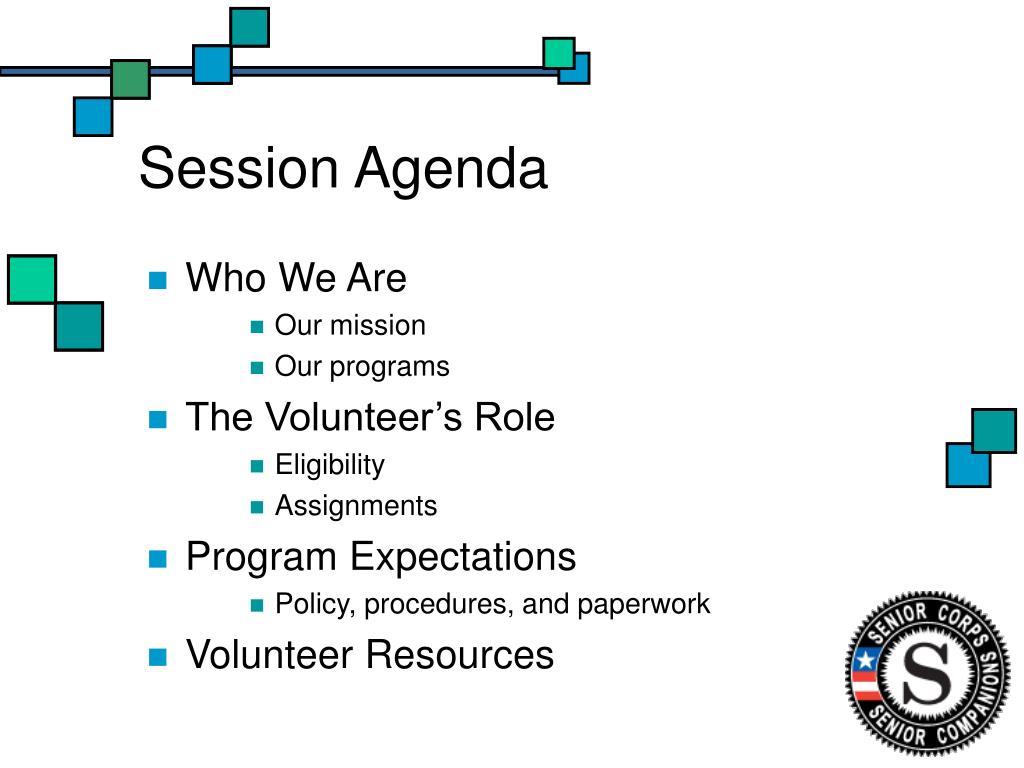 Session Agenda

- Who We Are
  - Our mission
  - Our programs
- The Volunteer's Role
  - Eligibility
  - Assignments
- Program Expectations
  - Policy, procedures, and paperwork
- Volunteer Resources

SENIOR CORPS
S
SENIOR COMPANIONS